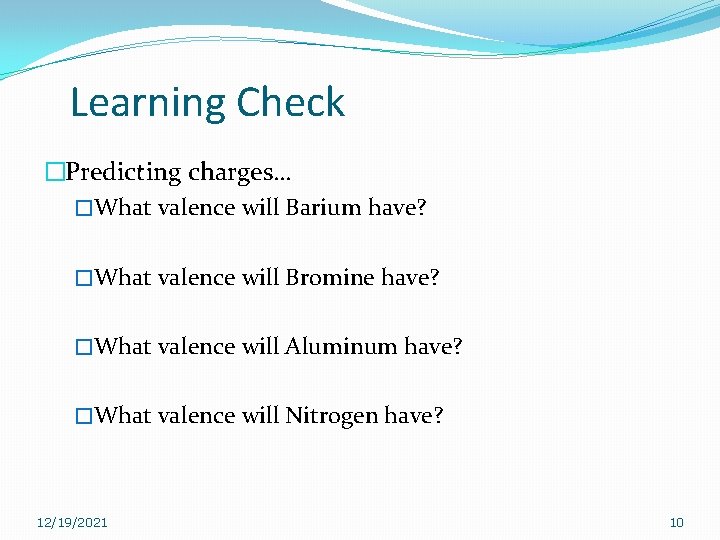 Learning Check

□Predicting charges…

□What valence will Barium have?

□What valence will Bromine have?

□What valence will Aluminum have?

□What valence will Nitrogen have?

12/19/2021

10